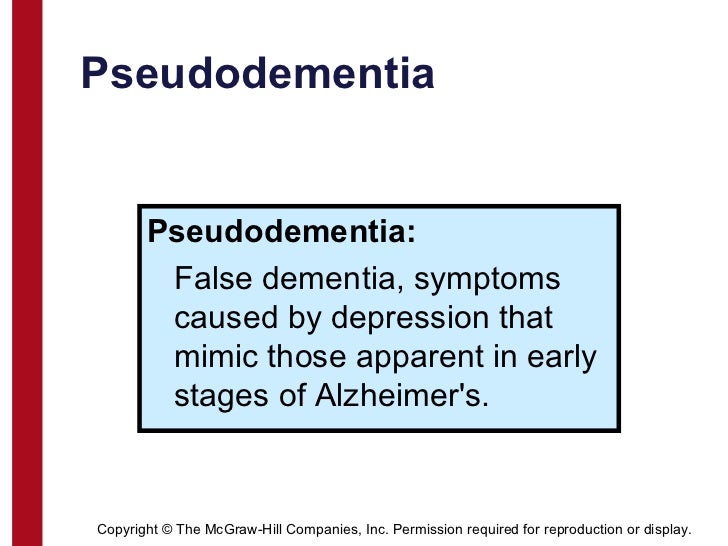 Pseudodementia

Pseudodementia:

False dementia, symptoms caused by depression that mimic those apparent in early stages of Alzheimer's.

Copyright © The McGraw-Hill Companies, Inc. Permission required for reproduction or display.